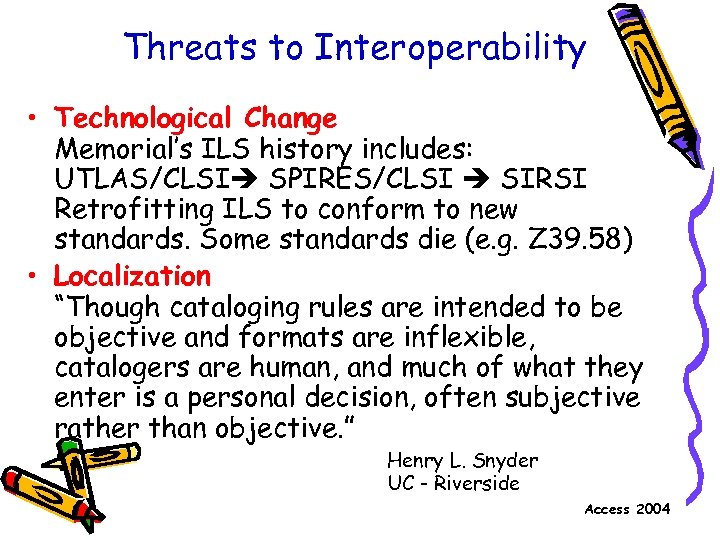 Threats to Interoperability

• Technological Change
Memorial's ILS history includes:
UTLAS/CLSI➔ SPIRES/CLSI ➔ SIRSI
Retrofitting ILS to conform to new standards. Some standards die (e.g. Z39.58)

• Localization
"Though cataloging rules are intended to be objective and formats are inflexible, catalogers are human, and much of what they enter is a personal decision, often subjective rather than objective."

Henry L. Snyder
UC - Riverside

Access 2004